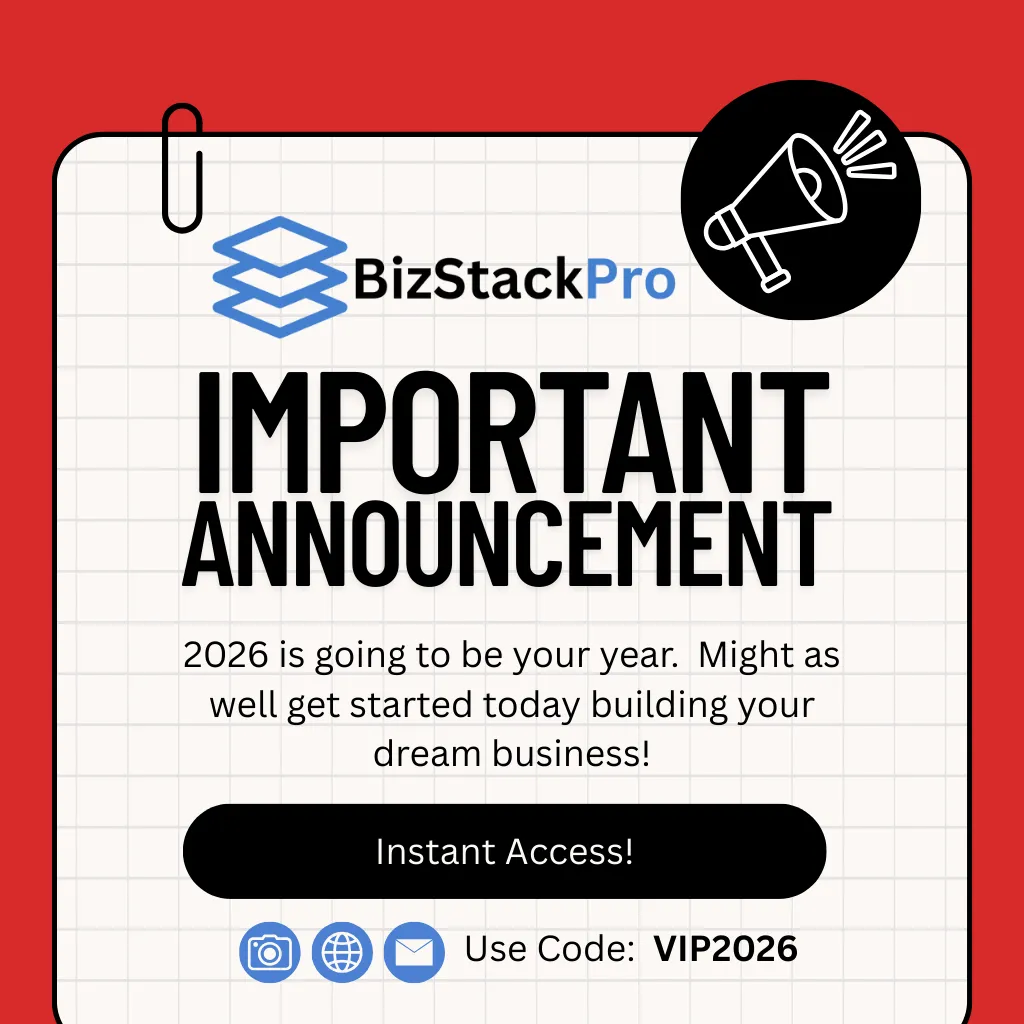 BizStackPro

IMPORTANT ANNOUNCEMENT

2026 is going to be your year. Might as well get started today building your dream business!

Instant Access!

Use Code: VIP2026